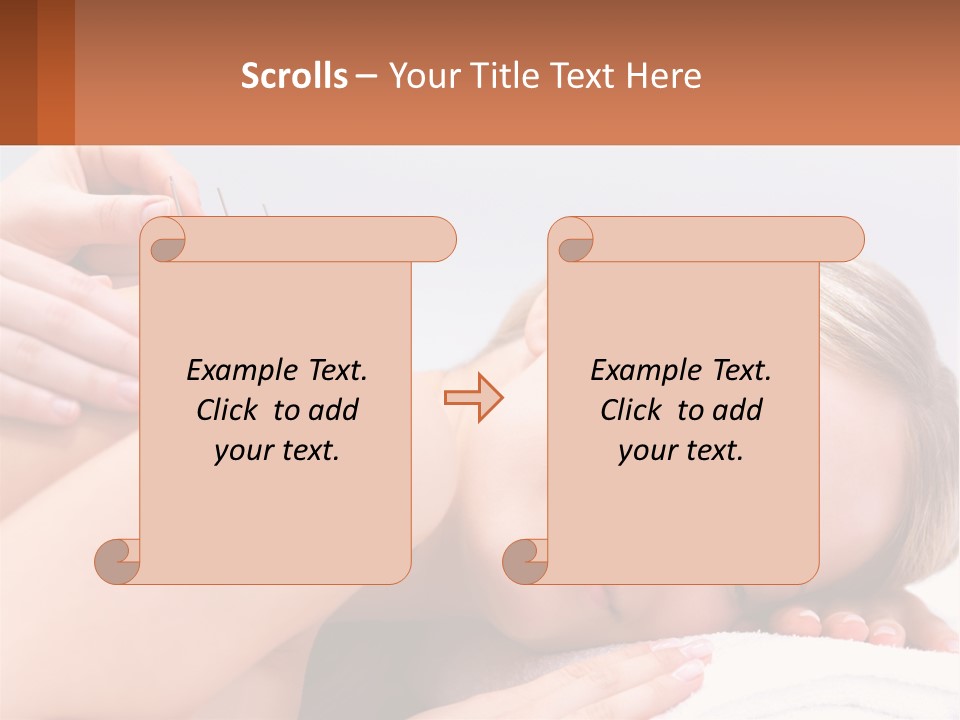 Scrolls – Your Title Text Here

Example Text. Click to add your text.

Example Text. Click to add your text.